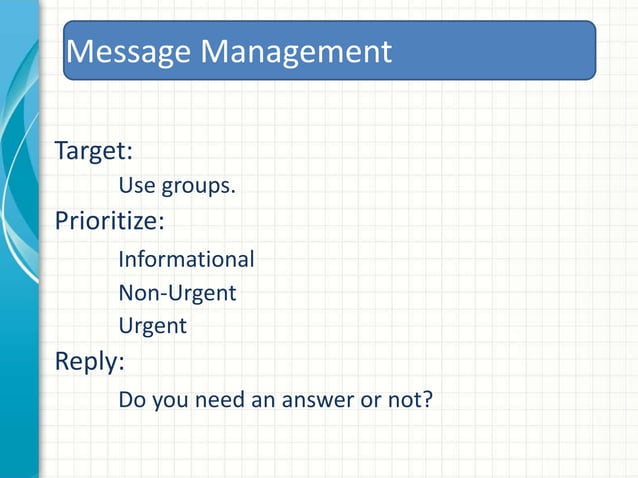 Message Management

Target:

Use groups.

Prioritize:

Informational

Non-Urgent

Urgent

Reply:

Do you need an answer or not?